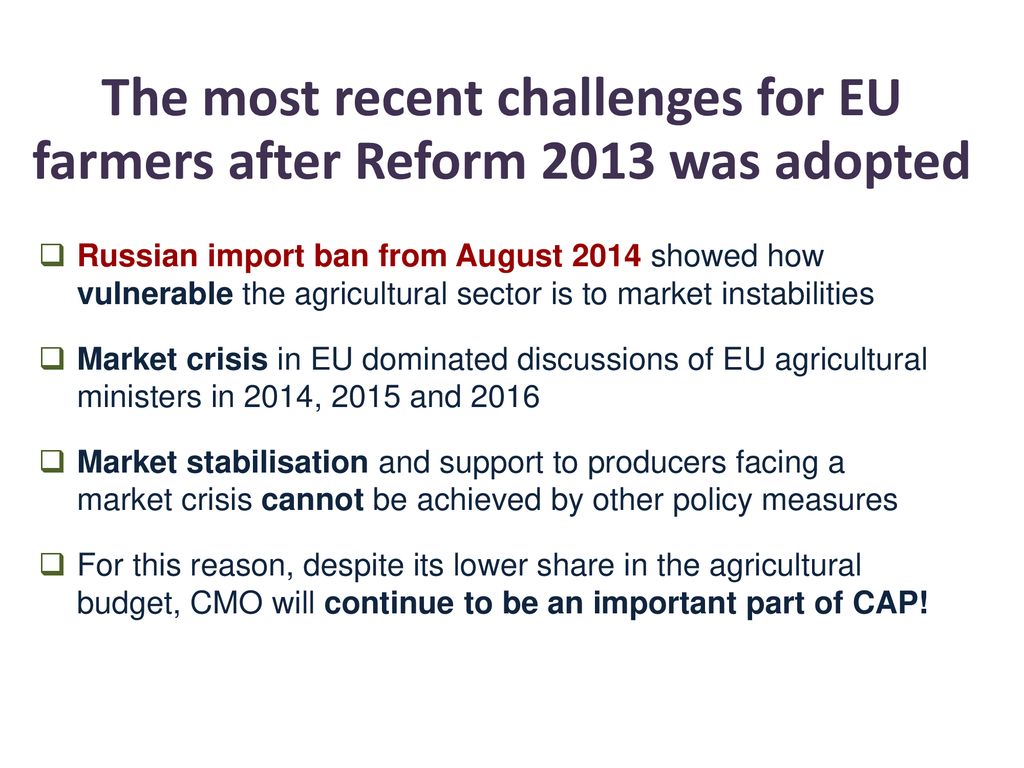 The most recent challenges for EU farmers after Reform 2013 was adopted

❑ Russian import ban from August 2014 showed how vulnerable the agricultural sector is to market instabilities

❑ Market crisis in EU dominated discussions of EU agricultural ministers in 2014, 2015 and 2016

❑ Market stabilisation and support to producers facing a market crisis cannot be achieved by other policy measures

❑ For this reason, despite its lower share in the agricultural budget, CMO will continue to be an important part of CAP!